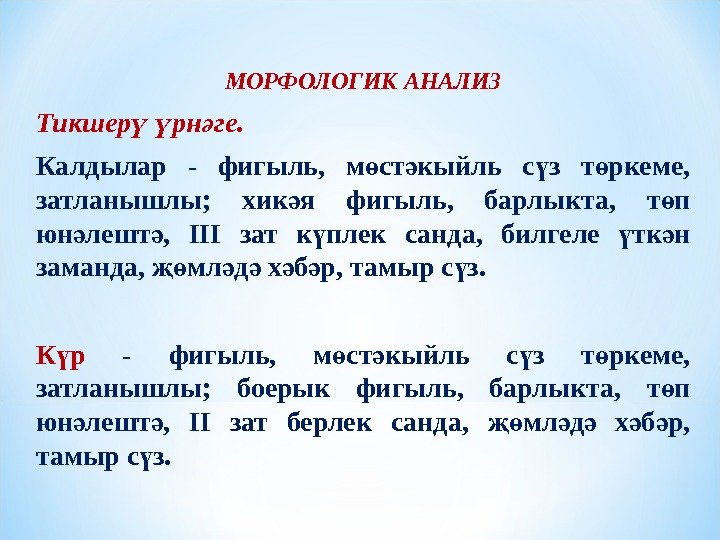 МОРФОЛОГИК АНАЛИЗ

Тикшерү үрнәге.

Калдылар - фигыль, мөстәкыйль сүз төркеме, затланышлы; хикәя фигыль, барлыкта, төп юнәлештә, III зат күплек санда, билгеле үткән заманда, җөмләдә хәбәр, тамыр сүз.

Күр - фигыль, мөстәкыйль сүз төркеме, затланышлы; боерык фигыль, барлыкта, төп юнәлештә, II зат берлек санда, җөмләдә хәбәр, тамыр сүз.